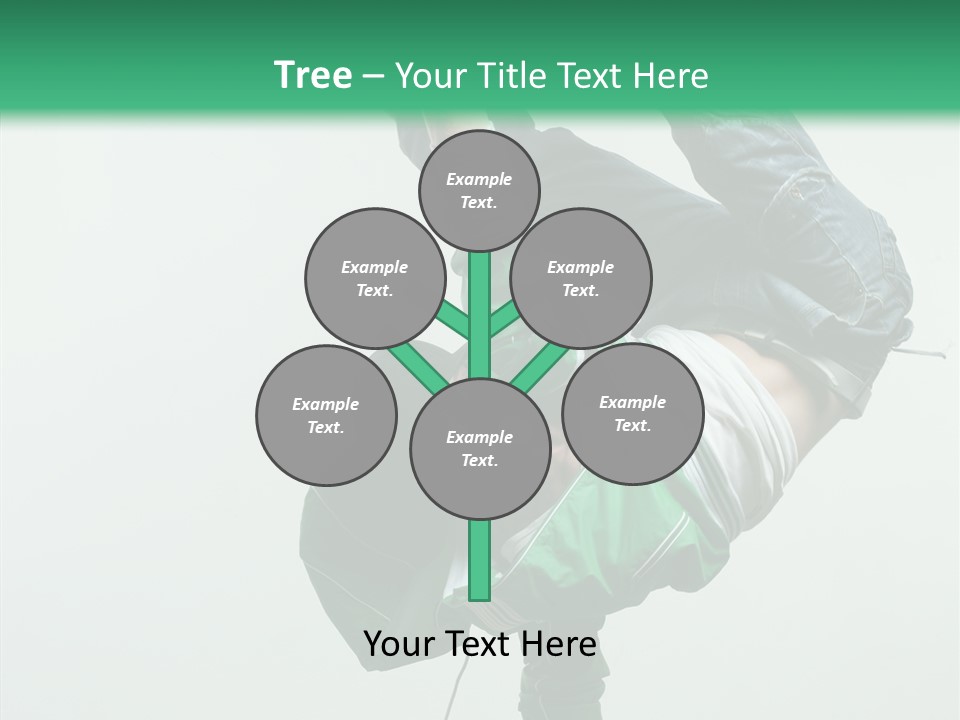 Tree – Your Title Text Here

Example Text.

Example Text.

Example Text.

Example Text.

Example Text.

Example Text.

Your Text Here